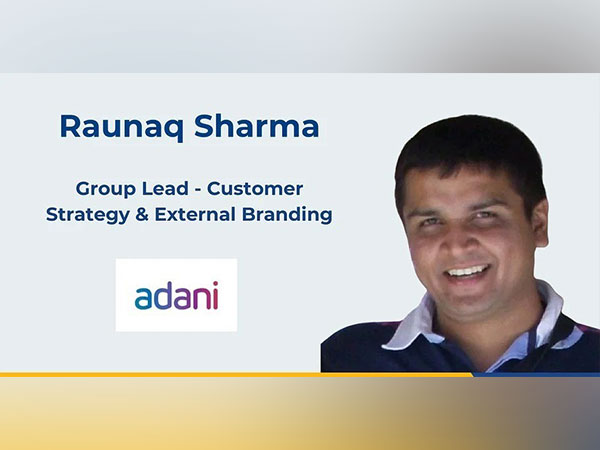 Raunaq Sharma

Group Lead - Customer Strategy & External Branding

adani